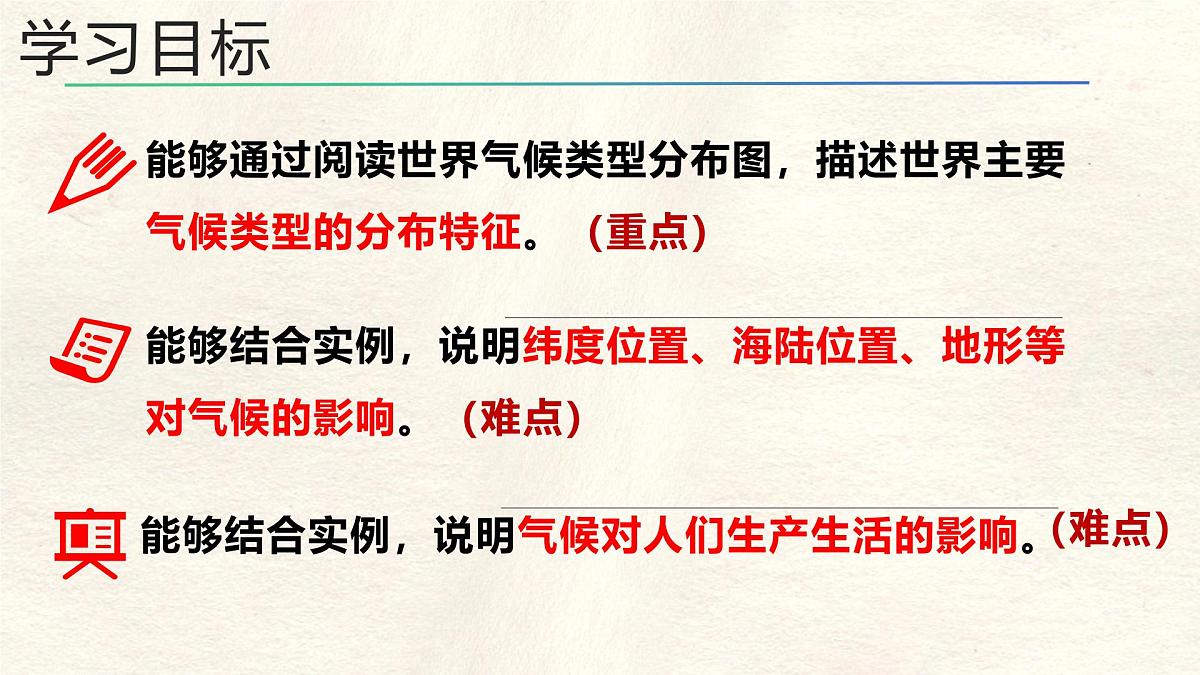 学习目标

能够通过阅读世界气候类型分布图，描述世界主要气候类型的分布特征。（重点）

能够结合实例，说明纬度位置、海陆位置、地形等对气候的影响。（难点）

能够结合实例，说明气候对人们生产生活的影响。（难点）